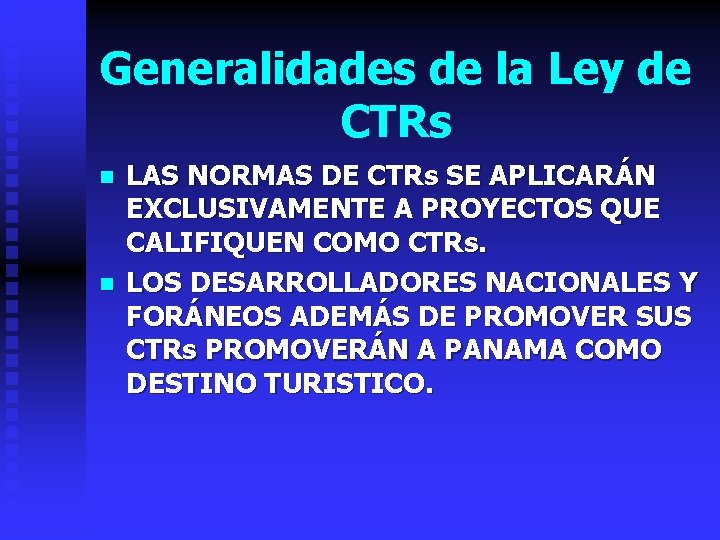 Generalidades de la Ley de CTRs

- LAS NORMAS DE CTRs SE APLICARÁN EXCLUSIVAMENTE A PROYECTOS QUE CALIFIQUEN COMO CTRs.
- LOS DESARROLLADORES NACIONALES Y FORÁNEOS ADEMÁS DE PROMOVER SUS CTRs PROMOVERÁN A PANAMA COMO DESTINO TURISTICO.